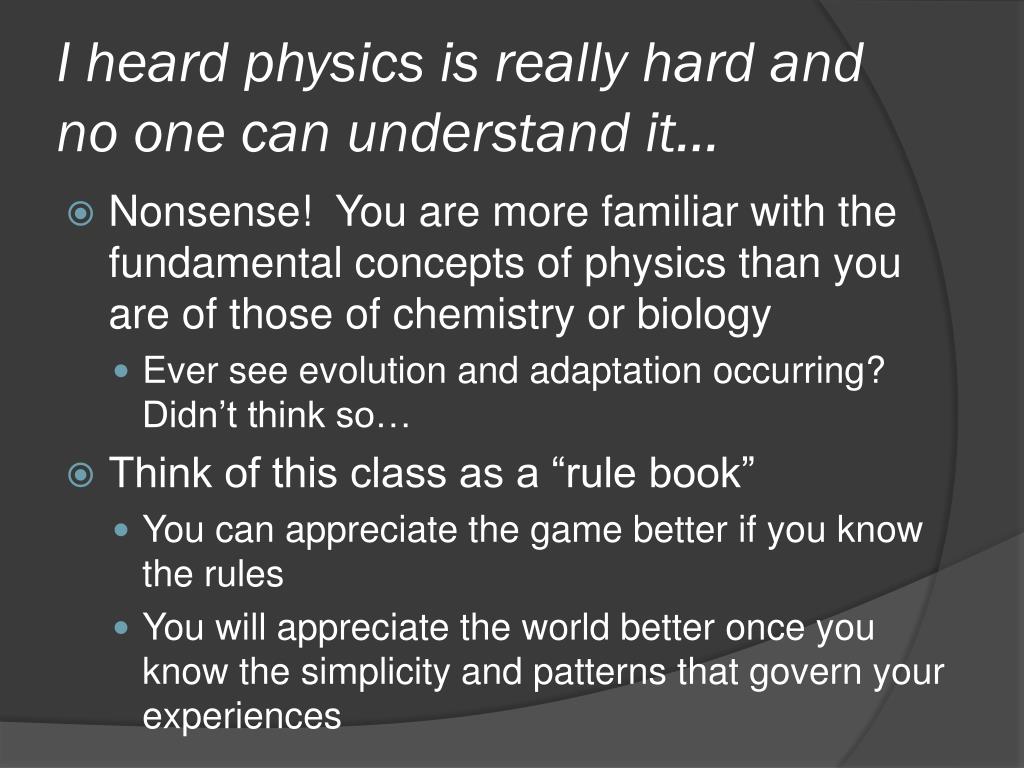 I heard physics is really hard and no one can understand it…

Nonsense!  You are more familiar with the fundamental concepts of physics than you are of those of chemistry or biology

Ever see evolution and adaptation occurring? Didn’t think so…

Think of this class as a “rule book”

You can appreciate the game better if you know the rules

You will appreciate the world better once you know the simplicity and patterns that govern your experiences